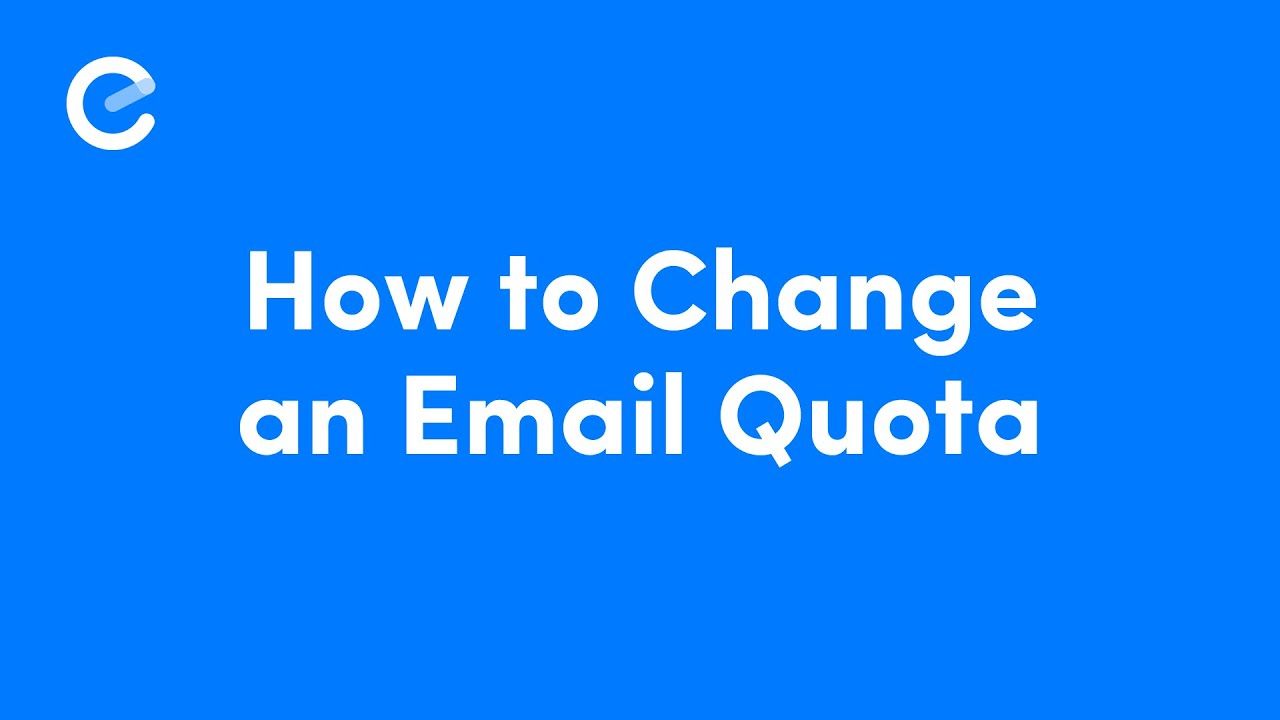 How to Change an Email Quota